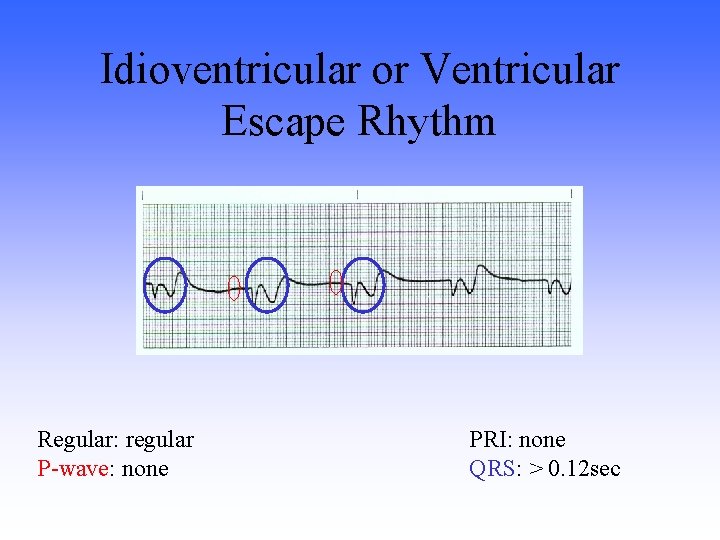 Idioventricular or Ventricular Escape Rhythm

Regular: regular
P-wave: none

PRI: none
QRS: > 0.12sec